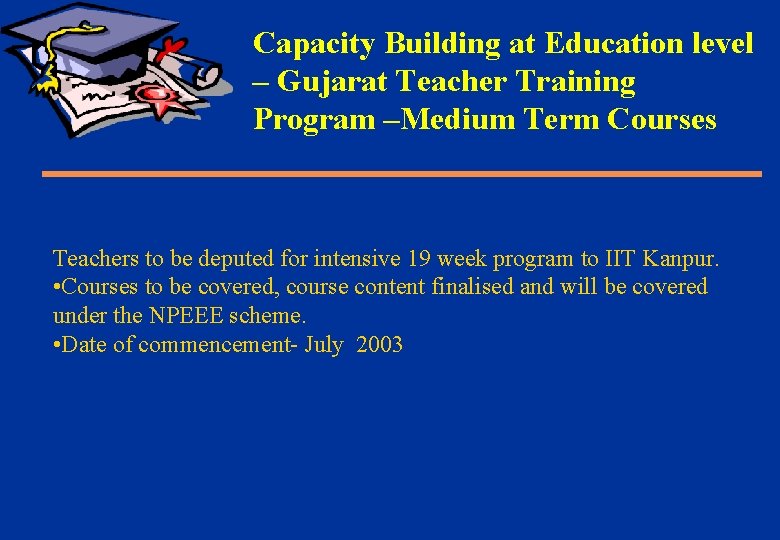 Capacity Building at Education level – Gujarat Teacher Training Program –Medium Term Courses

Teachers to be deputed for intensive 19 week program to IIT Kanpur.
•Courses to be covered, course content finalised and will be covered under the NPEEE scheme.
•Date of commencement- July 2003